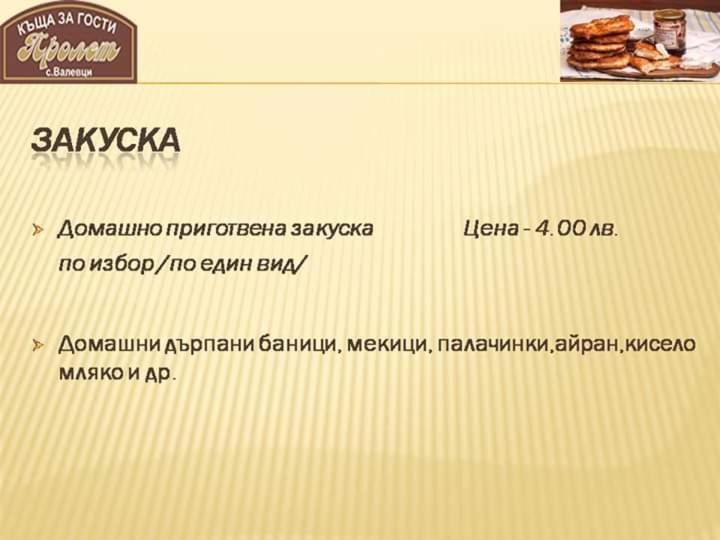 КЪЩА ЗА ГОСТИ
Пролет
с.Валевци

ЗАКУСКА

Домашно приготвена закуска Цена - 4.00 лв.
по избор/по един вид/

Домашни дърпани баници, мекици, палачинки,айран,кисело мляко и др.